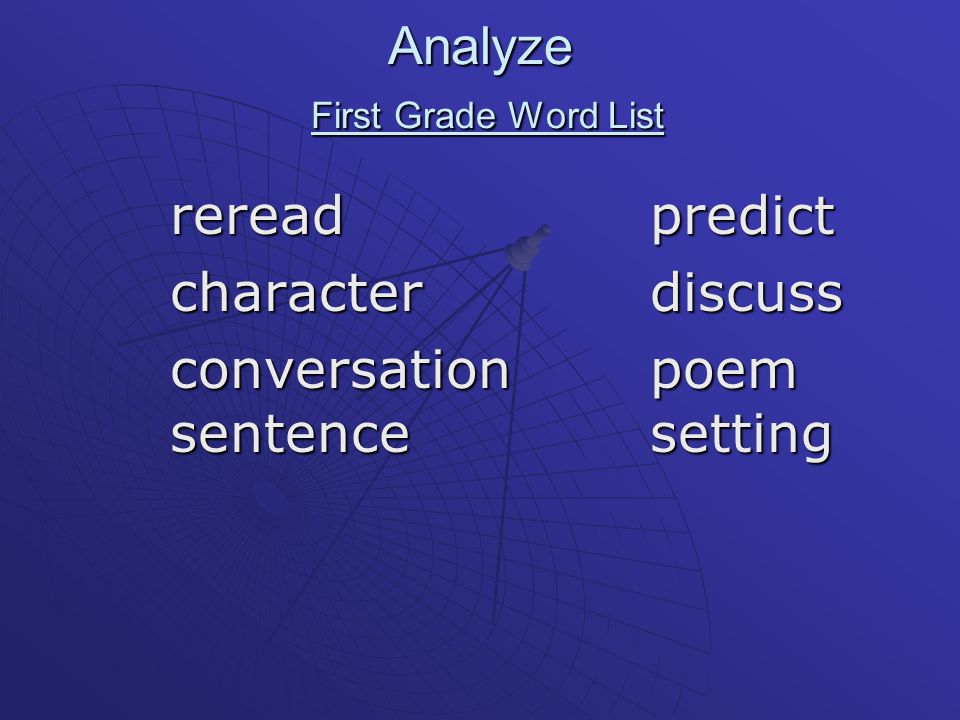 Analyze

First Grade Word List

reread
character
conversation
sentence

predict
discuss
poem
setting